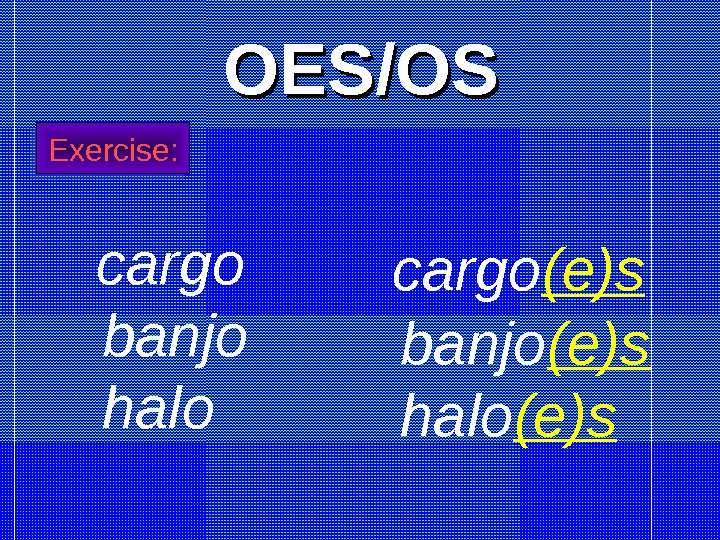 OES/OS

Exercise:

cargo
banjo
halo

cargo(e)s
banjo(e)s
halo(e)s